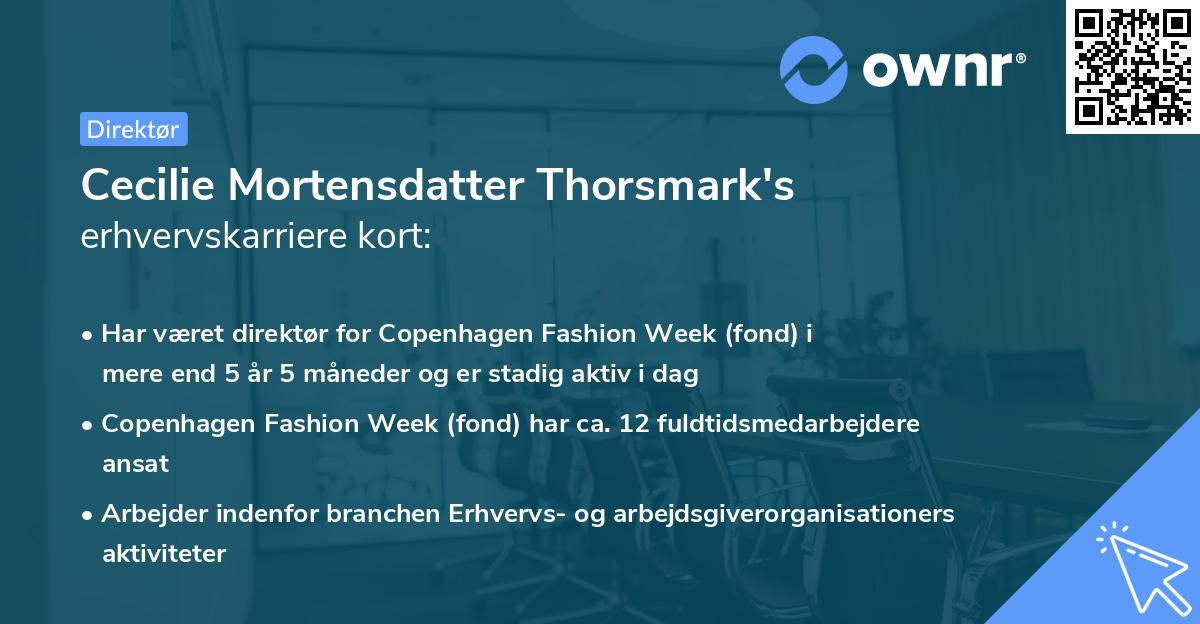 ownr®

Direktør

Cecilie Mortensdatter Thorsmark's erhvervskarriere kort:

• Har været direktør for Copenhagen Fashion Week (fond) i mere end 5 år 5 måneder og er stadig aktiv i dag

• Copenhagen Fashion Week (fond) har ca. 12 fuldtidsmedarbejdere ansat

• Arbejder indenfor branchen Erhvervs- og arbejdsgiverorganisationers aktiviteter